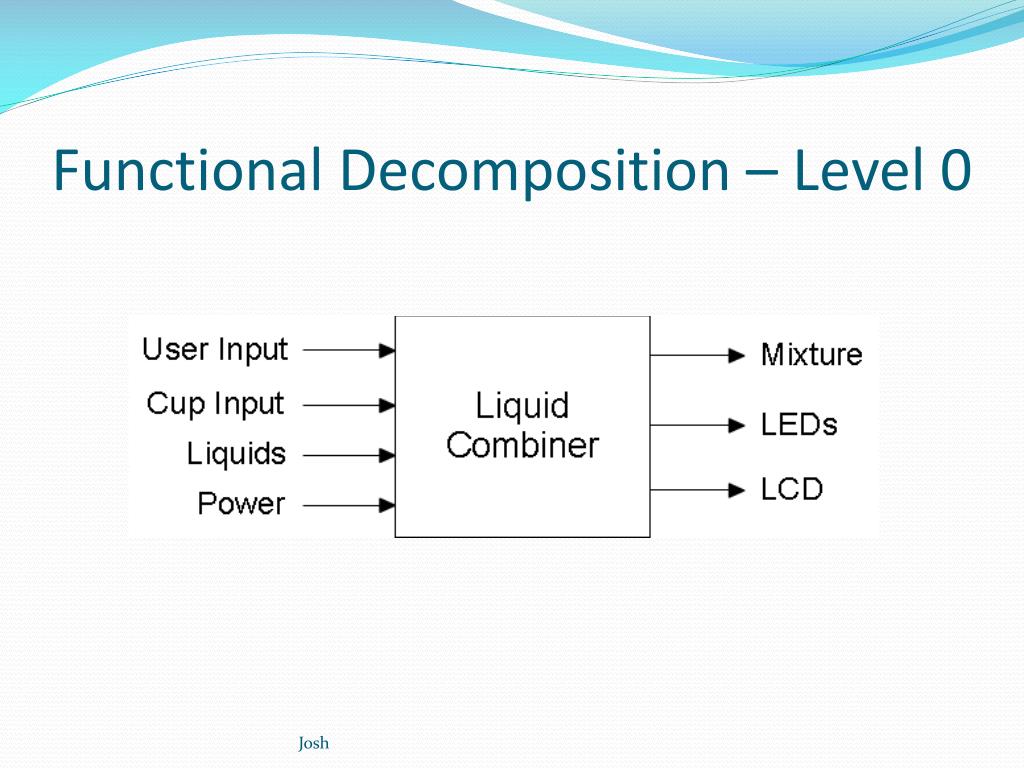 Functional Decomposition – Level 0

User Input
Cup Input
Liquids
Power

Liquid Combiner

Mixture
LEDs
LCD

Josh